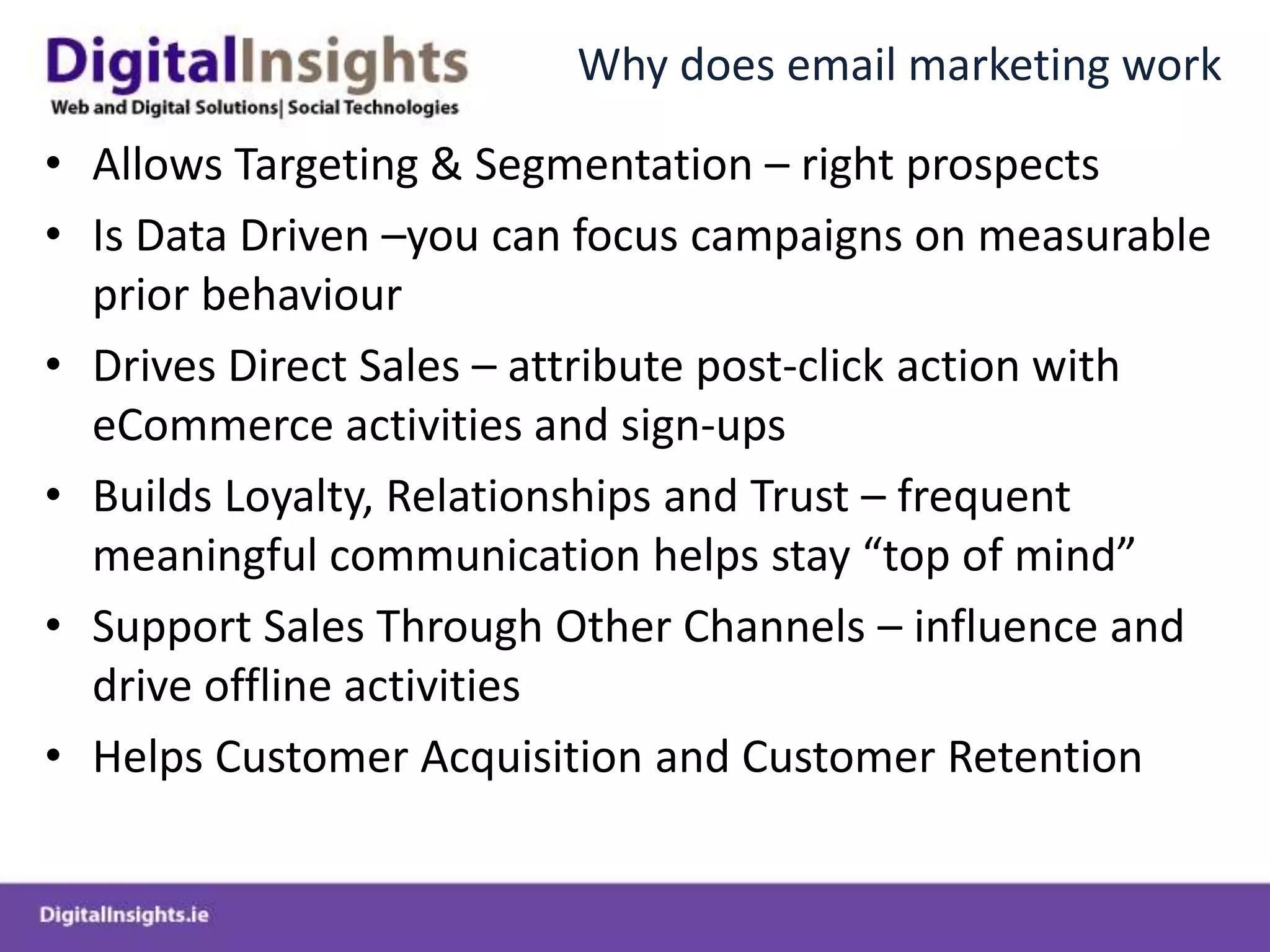 DigitalInsights
Web and Digital Solutions| Social Technologies

Why does email marketing work

• Allows Targeting & Segmentation – right prospects
• Is Data Driven –you can focus campaigns on measurable prior behaviour
• Drives Direct Sales – attribute post-click action with eCommerce activities and sign-ups
• Builds Loyalty, Relationships and Trust – frequent meaningful communication helps stay “top of mind”
• Support Sales Through Other Channels – influence and drive offline activities
• Helps Customer Acquisition and Customer Retention

DigitalInsights.ie